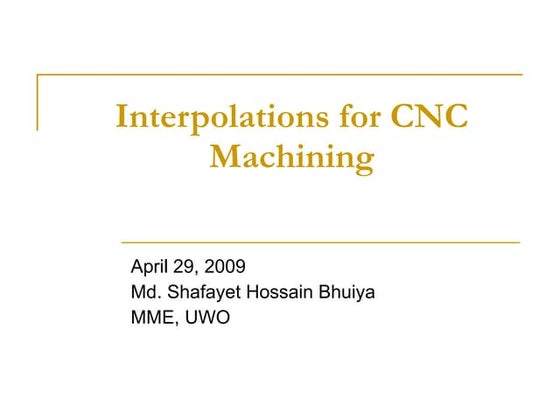 Interpolations for CNC Machining

April 29, 2009
Md. Shafayet Hossain Bhuiya
MME, UWO